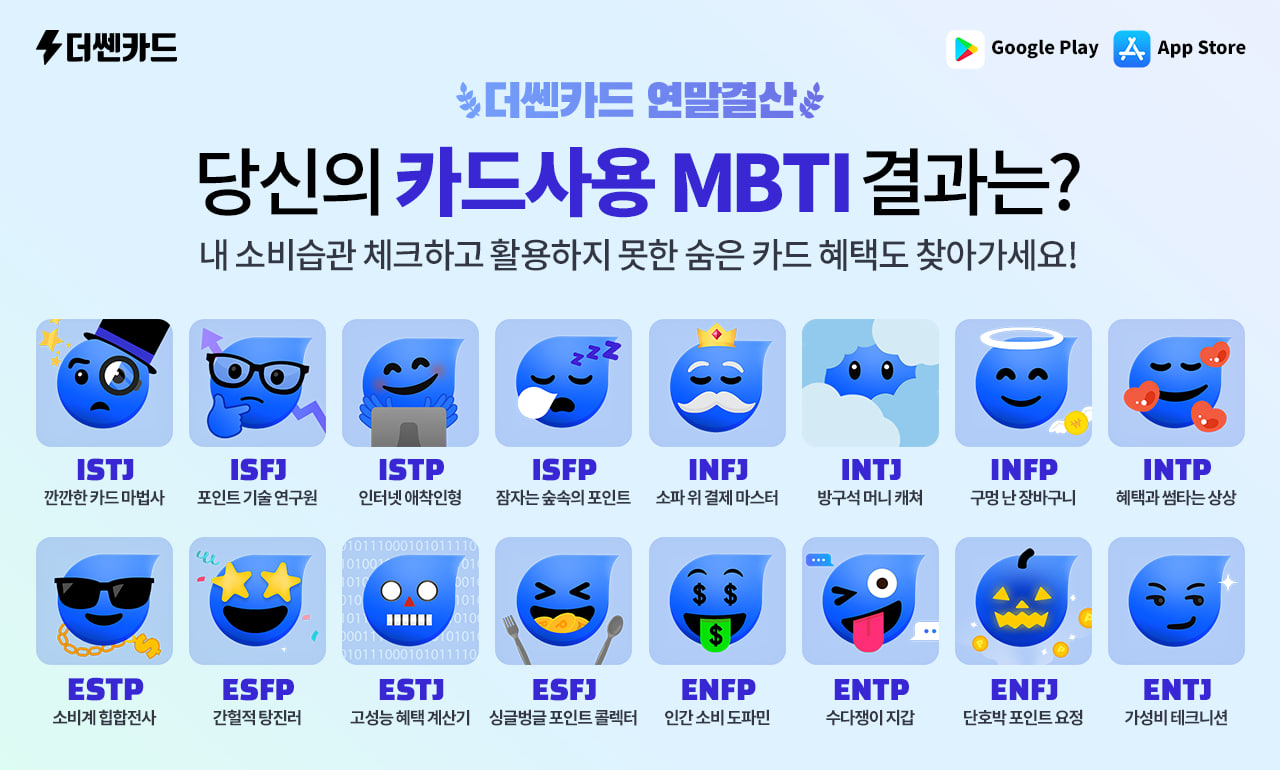 더쎈카드

Google Play
App Store

더쎈카드 연말결산

당신의 카드사용 MBTI 결과는?

내 소비습관 체크하고 활용하지 못한 숨은 카드 혜택도 찾아가세요!

ISTJ
깐깐한 카드 마법사

ISFJ
포인트 기술 연구원

ISTP
인터넷 애착인형

ISFP
잠자는 숲속의 포인트

INFJ
소파 위 결제 마스터

INTJ
방구석 머니 캐쳐

INFP
구멍 난 장바구니

INTP
혜택과 썸타는 상상

ESTP
소비계 힙합전사

ESFP
간헐적 탕진러

ESTJ
고성능 혜택 계산기

ESFJ
싱글벙글 포인트 콜렉터

ENFP
인간 소비 도파민

ENTP
수다쟁이 지갑

ENFJ
단호박 포인트 요정

ENTJ
가성비 테크니션